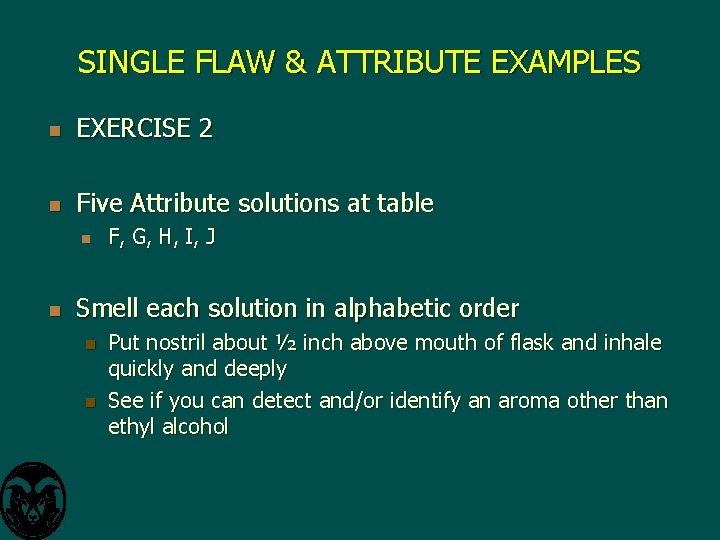 SINGLE FLAW & ATTRIBUTE EXAMPLES

EXERCISE 2

Five Attribute solutions at table

F, G, H, I, J

Smell each solution in alphabetic order

Put nostril about ½ inch above mouth of flask and inhale quickly and deeply

See if you can detect and/or identify an aroma other than ethyl alcohol